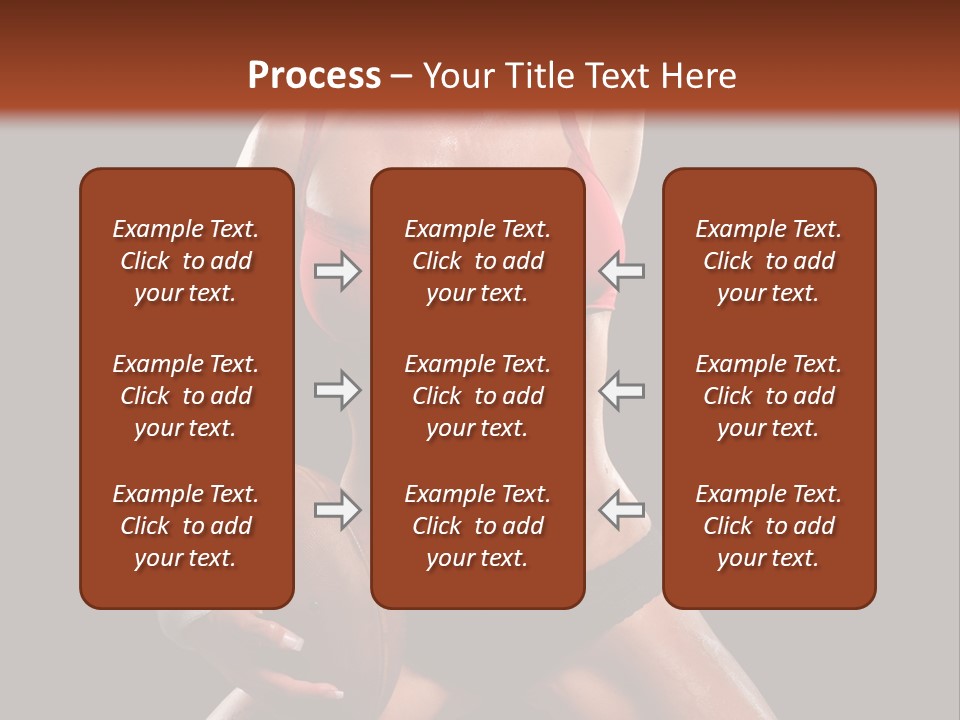 Process – Your Title Text Here

Example Text. Click to add your text.

Example Text. Click to add your text.

Example Text. Click to add your text.

Example Text. Click to add your text.

Example Text. Click to add your text.

Example Text. Click to add your text.

Example Text. Click to add your text.

Example Text. Click to add your text.

Example Text. Click to add your text.